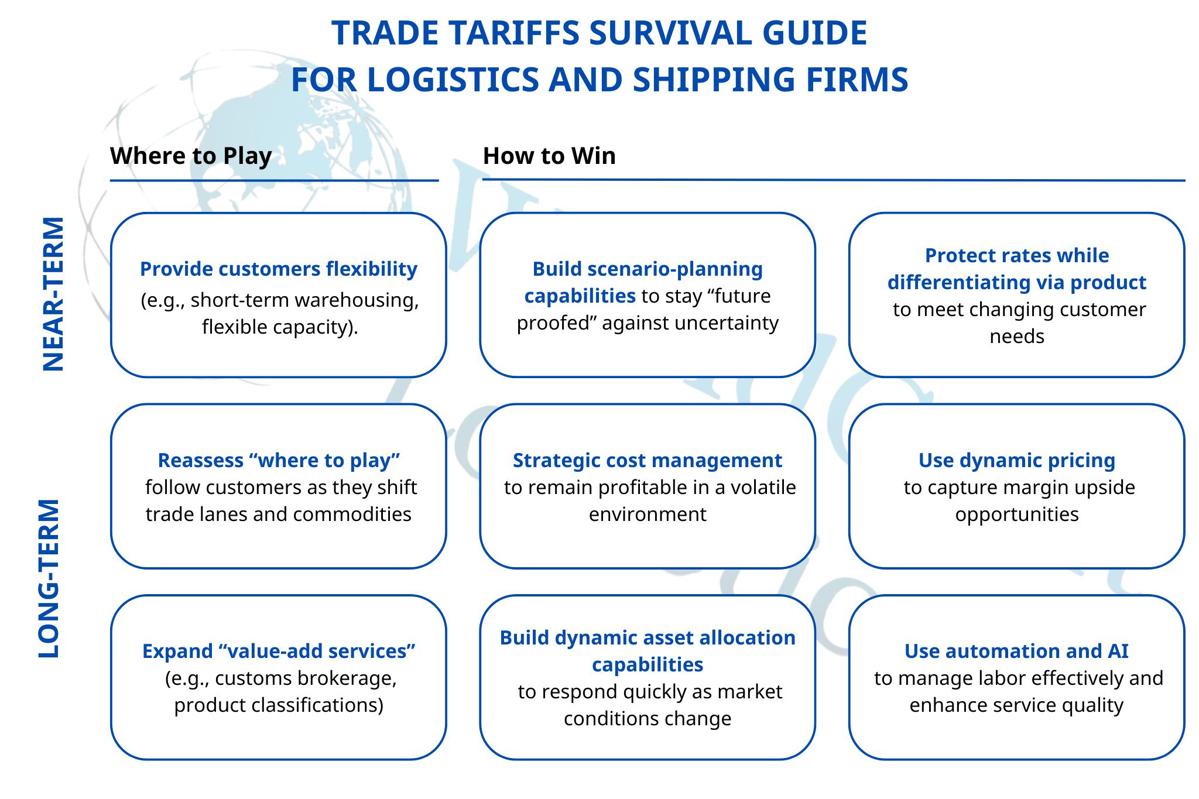 TRADE TARIFFS SURVIVAL GUIDE
FOR LOGISTICS AND SHIPPING FIRMS

Where to Play

How to Win

NEAR-TERM

Provide customers flexibility (e.g., short-term warehousing, flexible capacity).

Build scenario-planning capabilities to stay “future proofed” against uncertainty

Protect rates while differentiating via product to meet changing customer needs

LONG-TERM

Reassess “where to play” follow customers as they shift trade lanes and commodities

Strategic cost management to remain profitable in a volatile environment

Use dynamic pricing to capture margin upside opportunities

Expand “value-add services” (e.g., customs brokerage, product classifications)

Build dynamic asset allocation capabilities to respond quickly as market conditions change

Use automation and AI to manage labor effectively and enhance service quality